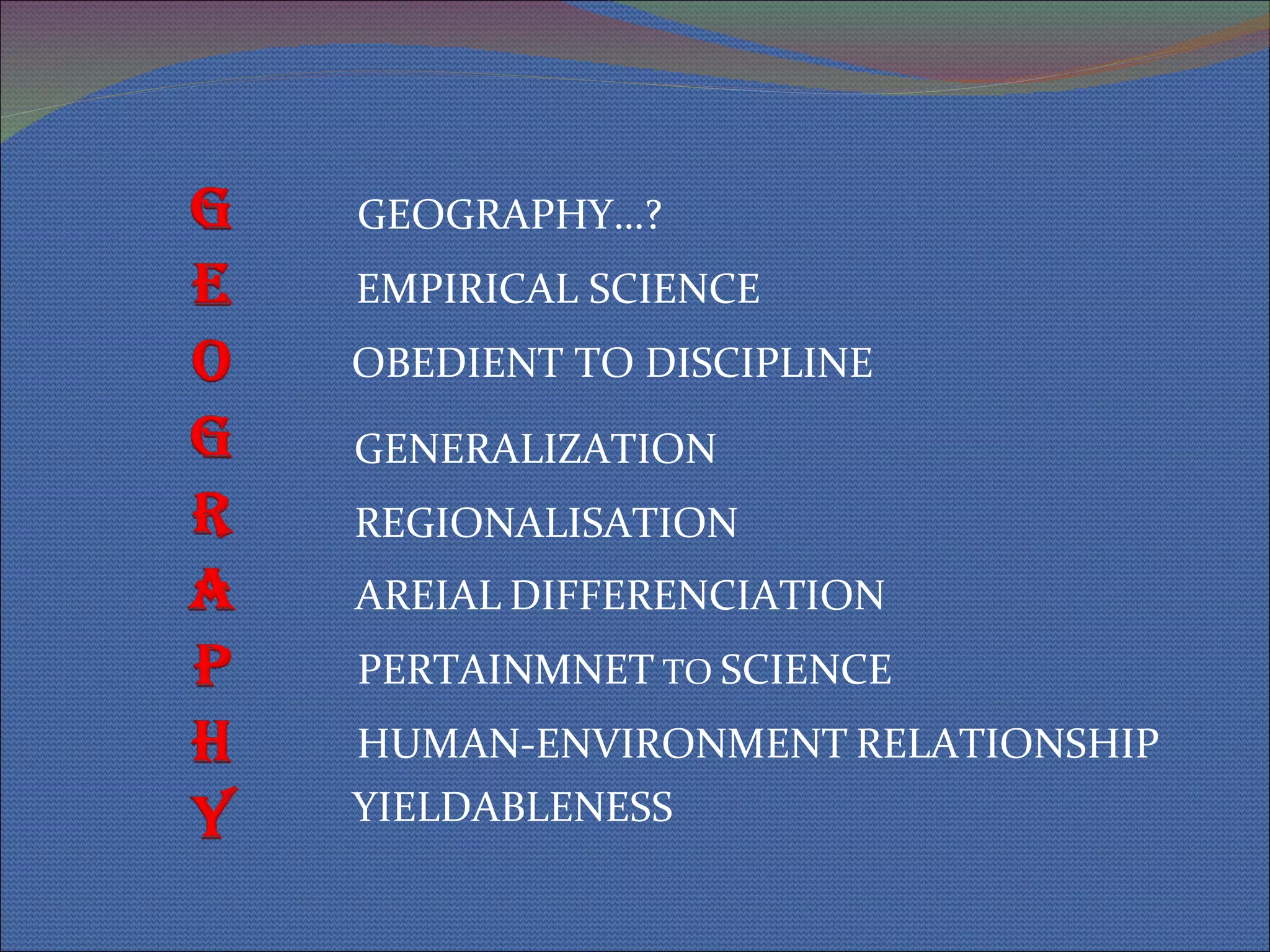 G GEOGRAPHY…?

E EMPIRICAL SCIENCE

O OBEDIENT TO DISCIPLINE

G GENERALIZATION

R REGIONALISATION

A AREIAL DIFFERENCIATION

P PERTAINMNET TO SCIENCE

H HUMAN-ENVIRONMENT RELATIONSHIP

Y YIELDABLENESS